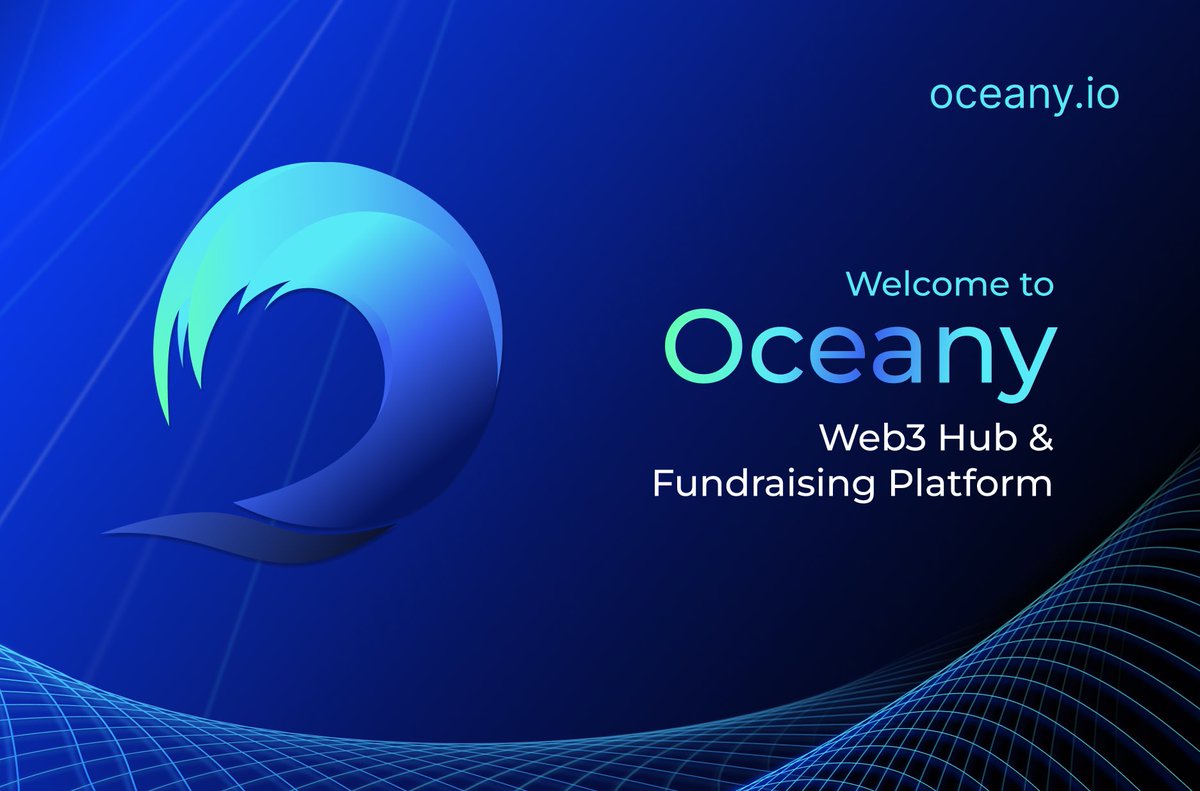 oceany.io

Welcome to
Oceany
Web3 Hub &
Fundraising Platform